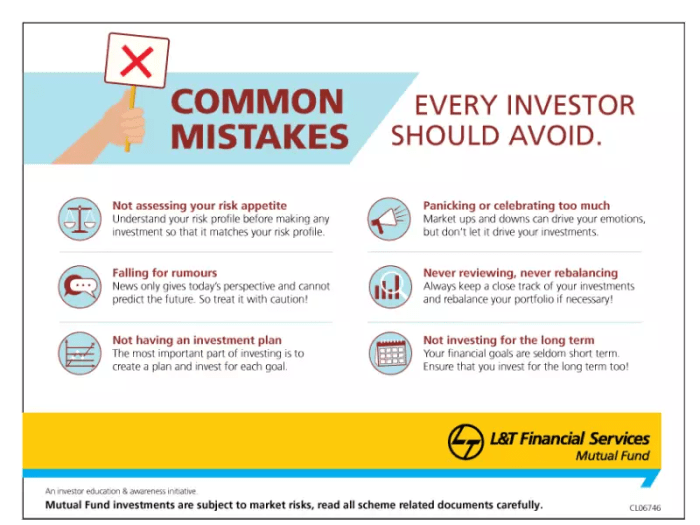 COMMON MISTAKES EVERY INVESTOR SHOULD AVOID.

Not assessing your risk appetite
Understand your risk profile before making any investment so that it matches your risk profile.

Falling for rumours
News only gives today's perspective and cannot predict the future. So treat it with caution!

Not having an investment plan
The most important part of investing is to create a plan and invest for each goal.

Panicking or celebrating too much
Market ups and downs can drive your emotions, but don't let it drive your investments.

Never reviewing, never rebalancing
Always keep a close track of your investments and rebalance your portfolio if necessary!

Not investing for the long term
Your financial goals are seldom short term. Ensure that you invest for the long term too!

L&T Financial Services
Mutual Fund

An investor education & awareness initiative.
Mutual Fund investments are subject to market risks, read all scheme related documents carefully.
CL06746